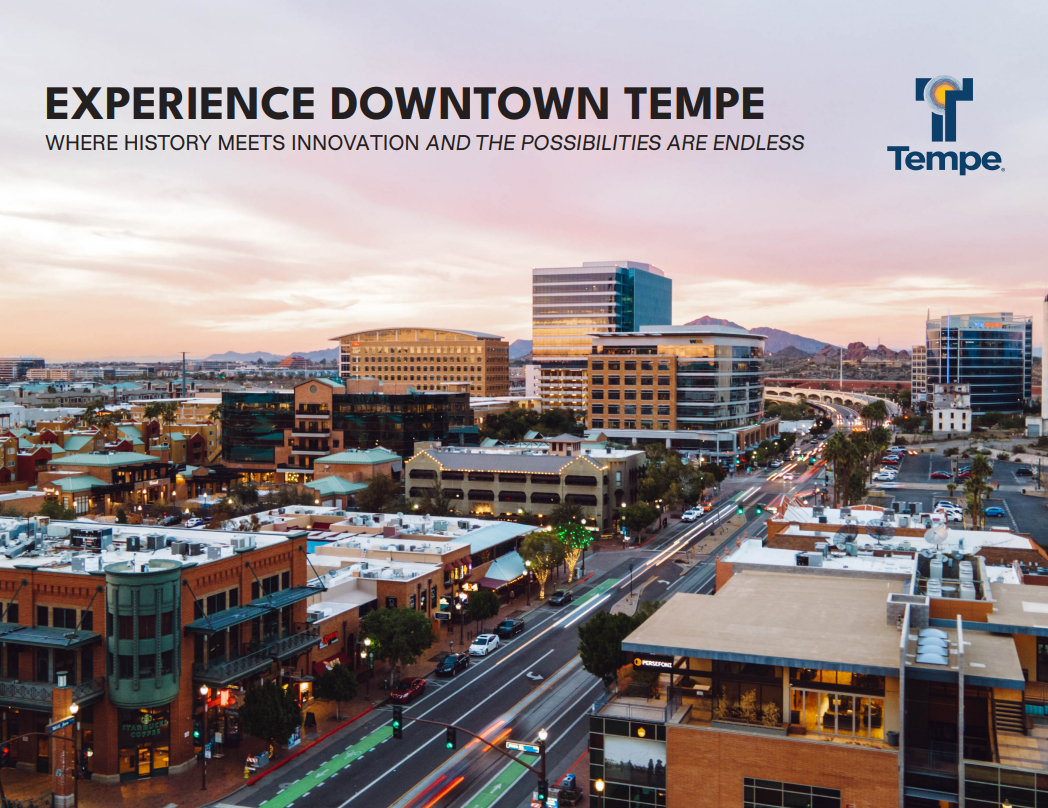 EXPERIENCE DOWNTOWN TEMPE

WHERE HISTORY MEETS INNOVATION AND THE POSSIBILITIES ARE ENDLESS

Tempe

STARBUCKS COFFEE

PERSEFONI